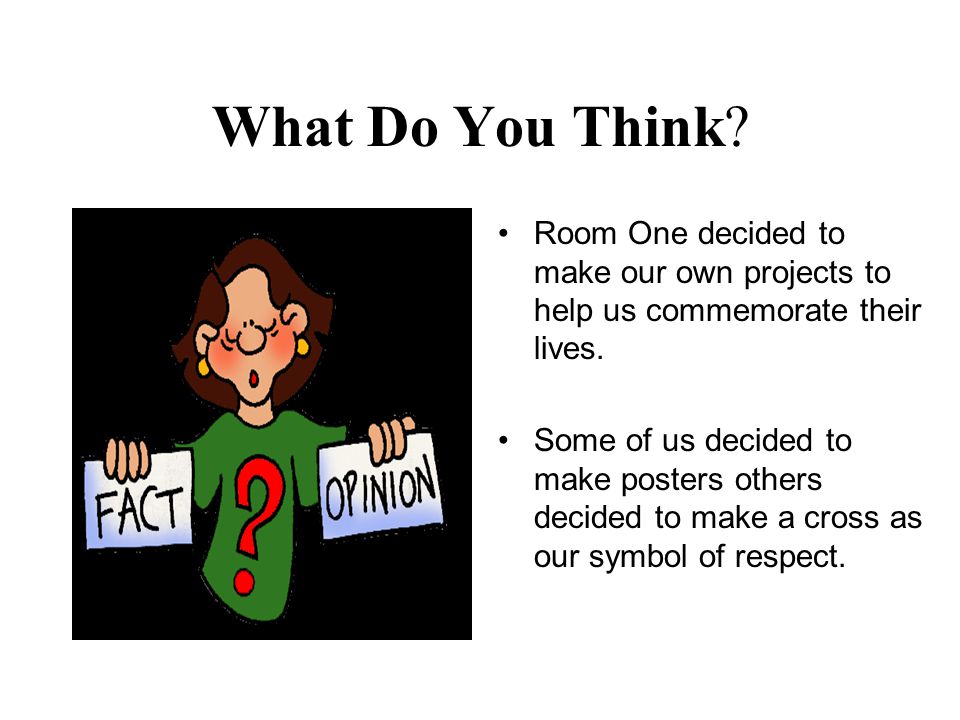 What Do You Think?

FACT

?

OPINION

• Room One decided to make our own projects to help us commemorate their lives.

• Some of us decided to make posters others decided to make a cross as our symbol of respect.